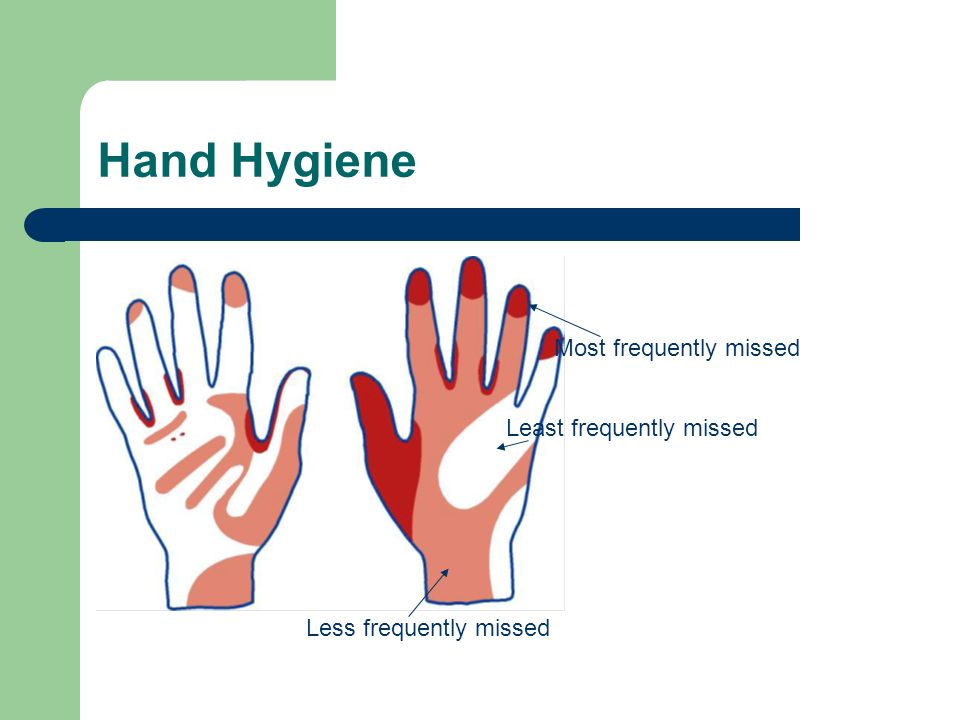 Hand Hygiene

Most frequently missed

Least frequently missed

Less frequently missed